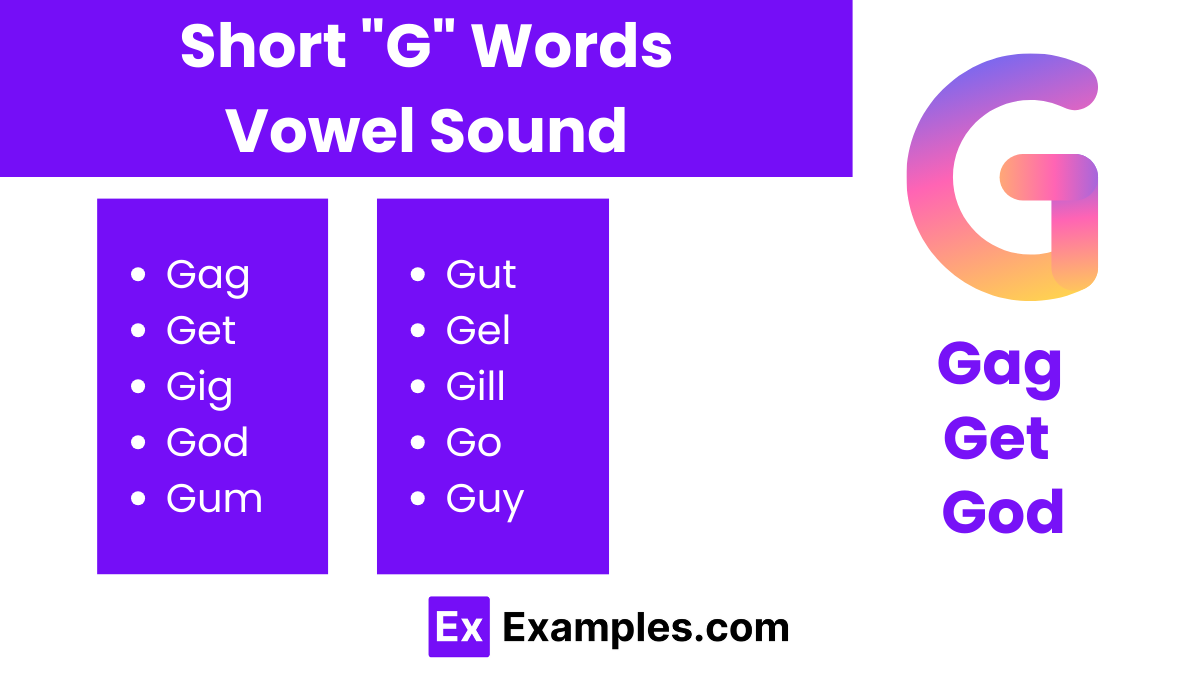 Short "G" Words Vowel Sound

- Gag
- Get
- Gig
- God
- Gum

- Gut
- Gel
- Gill
- Go
- Guy

G

Gag
Get
God

Ex Examples.com